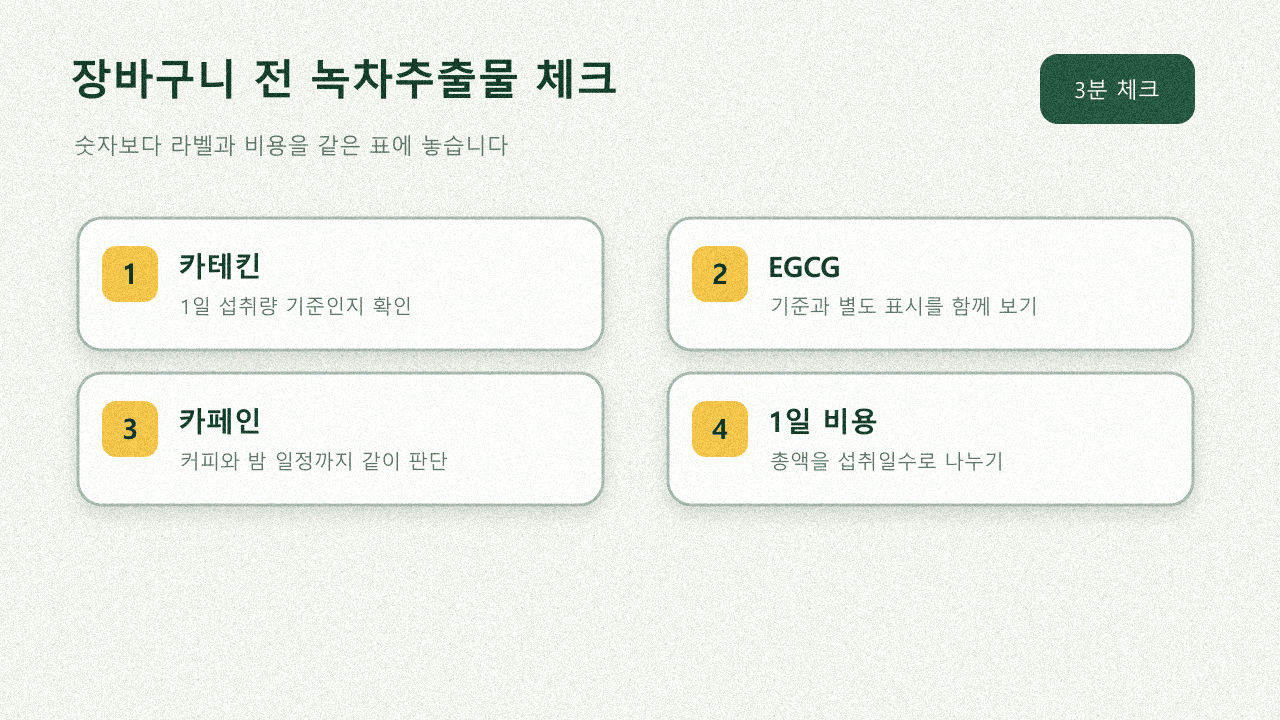 장바구니 전 녹차추출물 체크

3분 체크

숫자보다 라벨과 비용을 같은 표에 놓습니다

1
카테킨
1일 섭취량 기준인지 확인

2
EGCG
기준과 별도 표시를 함께 보기

3
카페인
커피와 밤 일정까지 같이 판단

4
1일 비용
총액을 섭취일수로 나누기